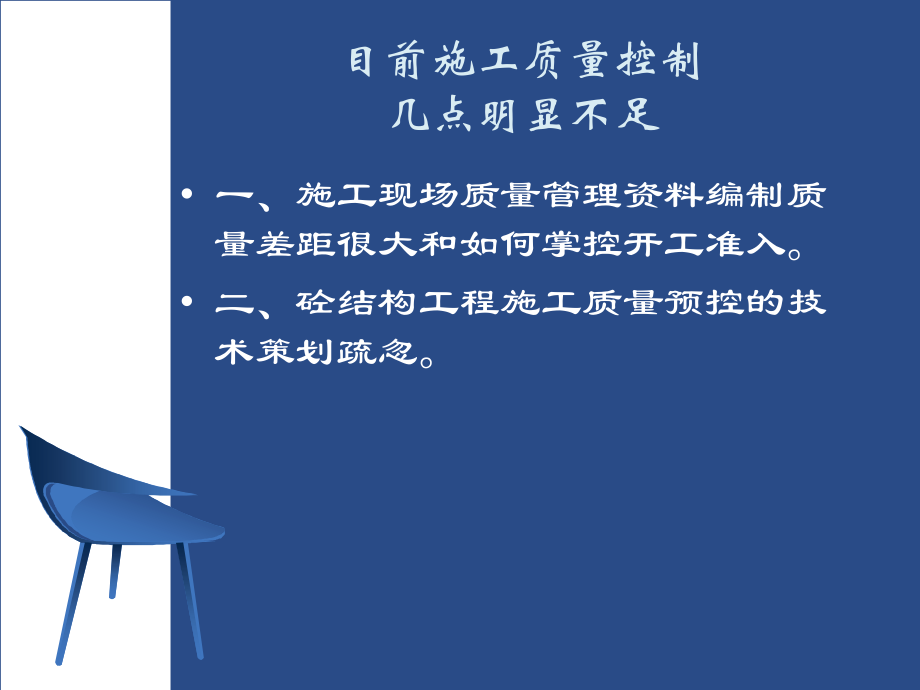 目前施工质量控制
几点明显不足

• 一、施工现场质量管理资料编制质量差距很大和如何掌控开工准入。
• 二、砼结构工程施工质量预控的技术策划疏忽。